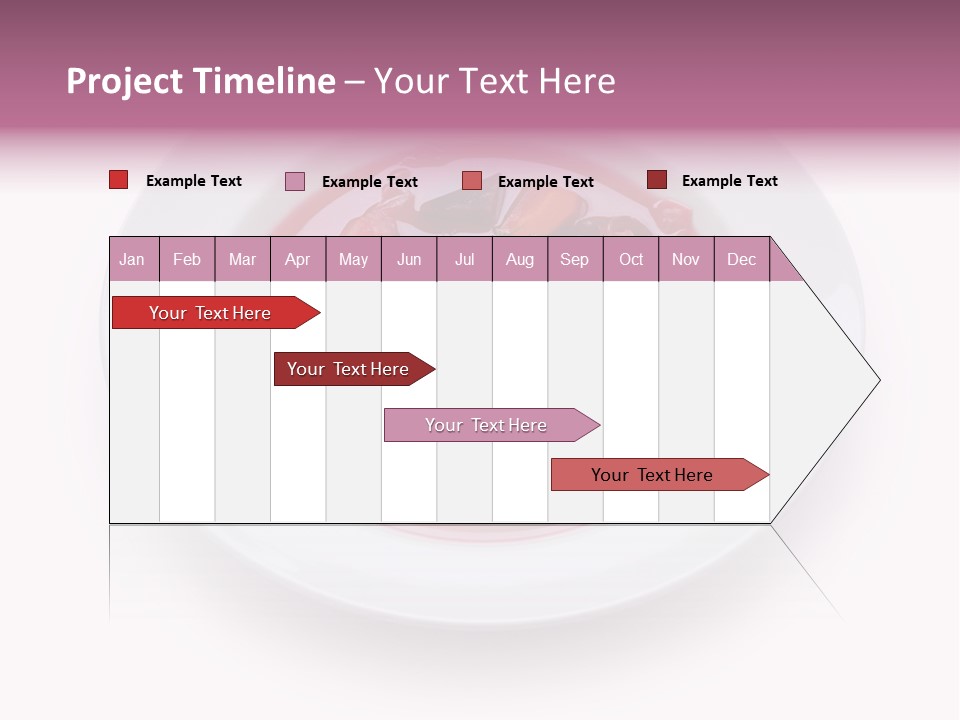 Project Timeline – Your Text Here

Example Text
Example Text
Example Text
Example Text

| Jan | Feb | Mar | Apr | May | Jun | Jul | Aug | Sep | Oct | Nov | Dec |
|---|---|---|---|---|---|---|---|---|---|---|---|

Your Text Here

Your Text Here

Your Text Here

Your Text Here